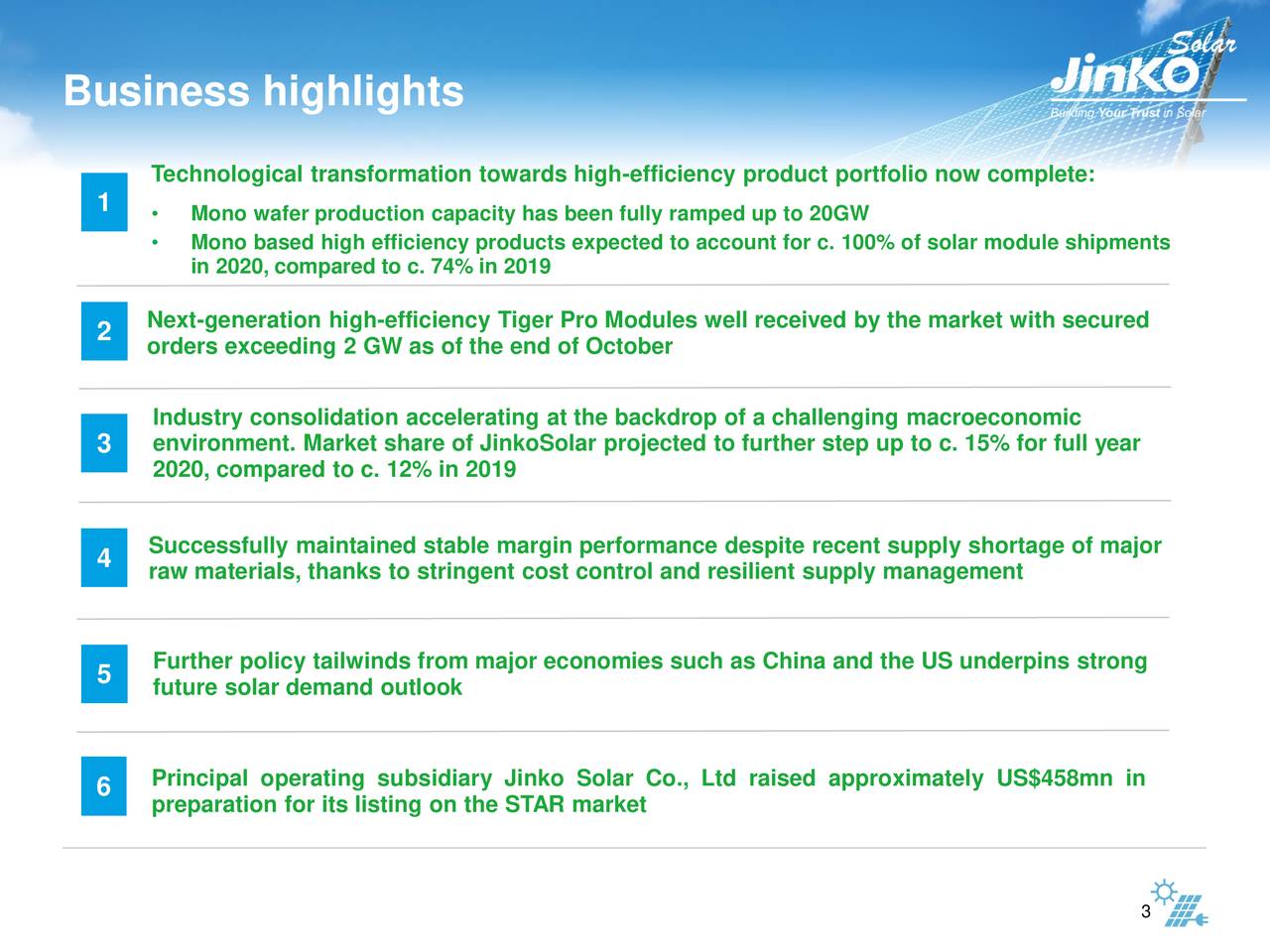 Business highlights

JinKO Solar
Building Your Trust in Solar

1

Technological transformation towards high-efficiency product portfolio now complete:

• Mono wafer production capacity has been fully ramped up to 20GW
• Mono based high efficiency products expected to account for c. 100% of solar module shipments in 2020, compared to c. 74% in 2019

2

Next-generation high-efficiency Tiger Pro Modules well received by the market with secured orders exceeding 2 GW as of the end of October

3

Industry consolidation accelerating at the backdrop of a challenging macroeconomic environment. Market share of JinkoSolar projected to further step up to c. 15% for full year 2020, compared to c. 12% in 2019

4

Successfully maintained stable margin performance despite recent supply shortage of major raw materials, thanks to stringent cost control and resilient supply management

5

Further policy tailwinds from major economies such as China and the US underpins strong future solar demand outlook

6

Principal operating subsidiary Jinko Solar Co., Ltd raised approximately US$458mn in preparation for its listing on the STAR market

3